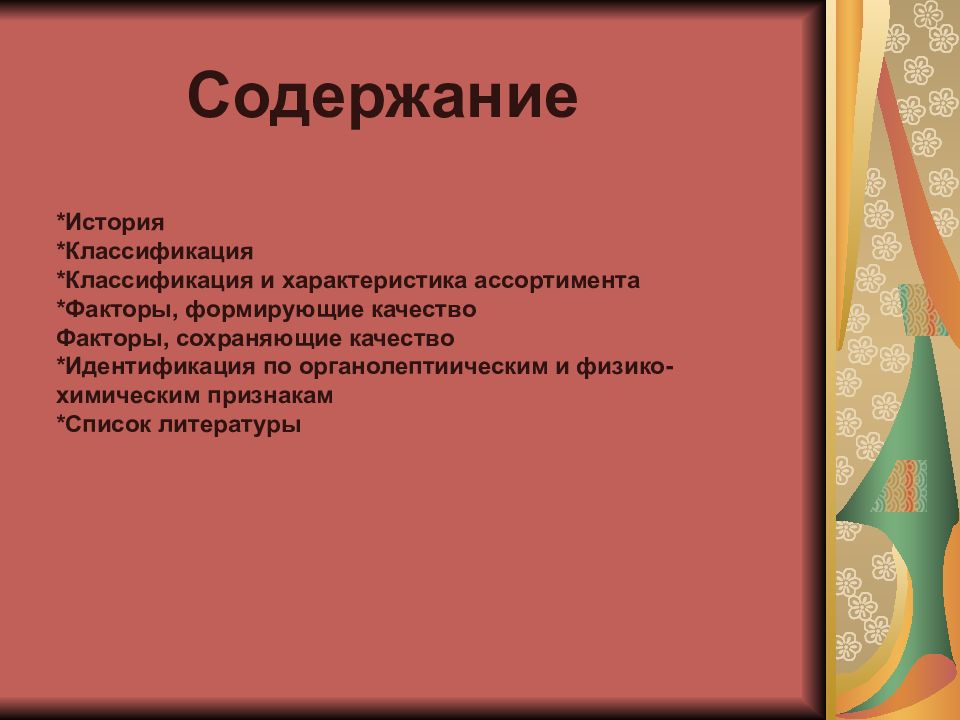 Содержание

*История
*Классификация
*Классификация и характеристика ассортимента
*Факторы, формирующие качество
Факторы, сохраняющие качество
*Идентификация по органолептиическим и физико-химическим признакам
*Список литературы